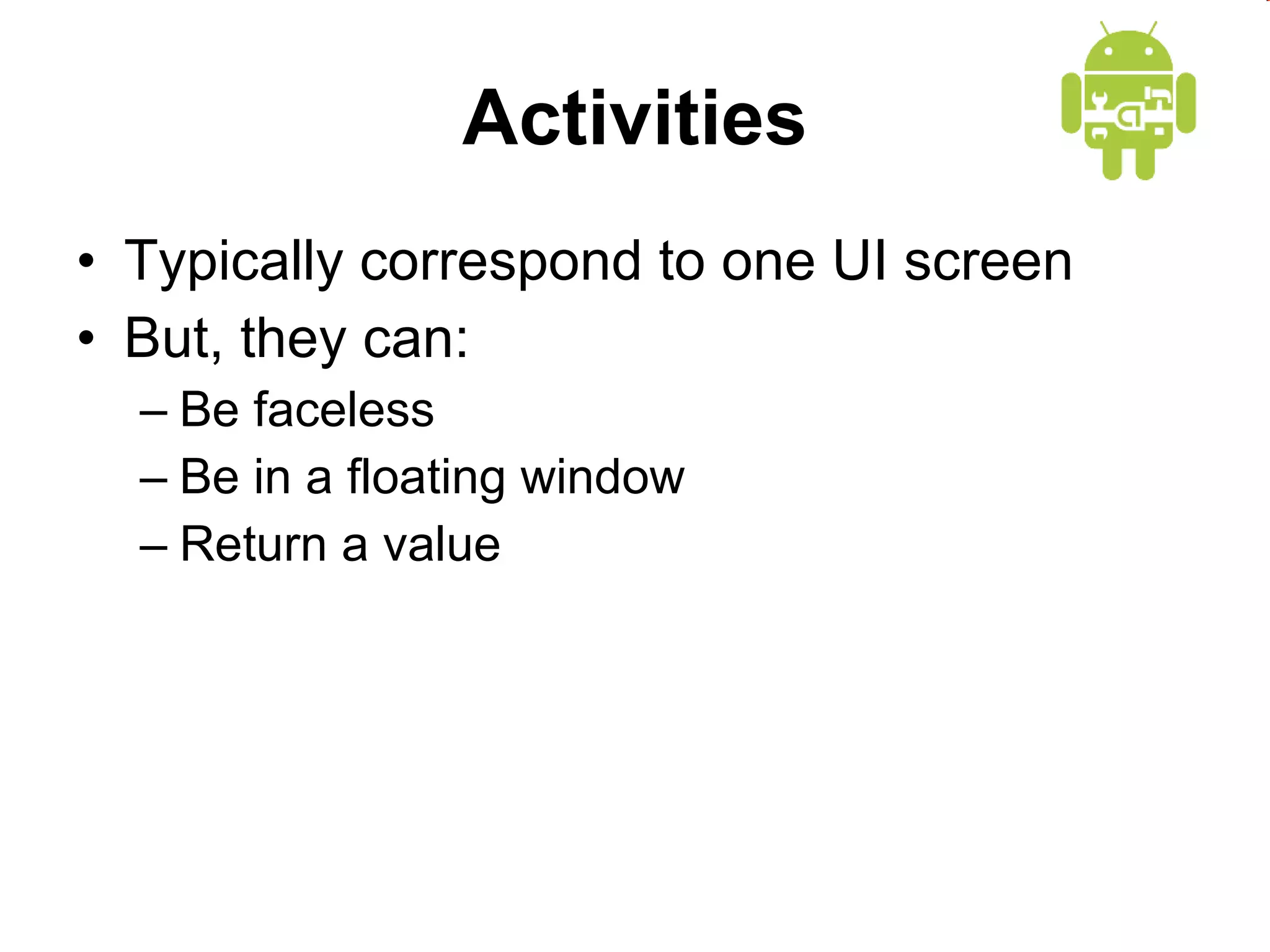 Activities

• Typically correspond to one UI screen
• But, they can:
– Be faceless
– Be in a floating window
– Return a value